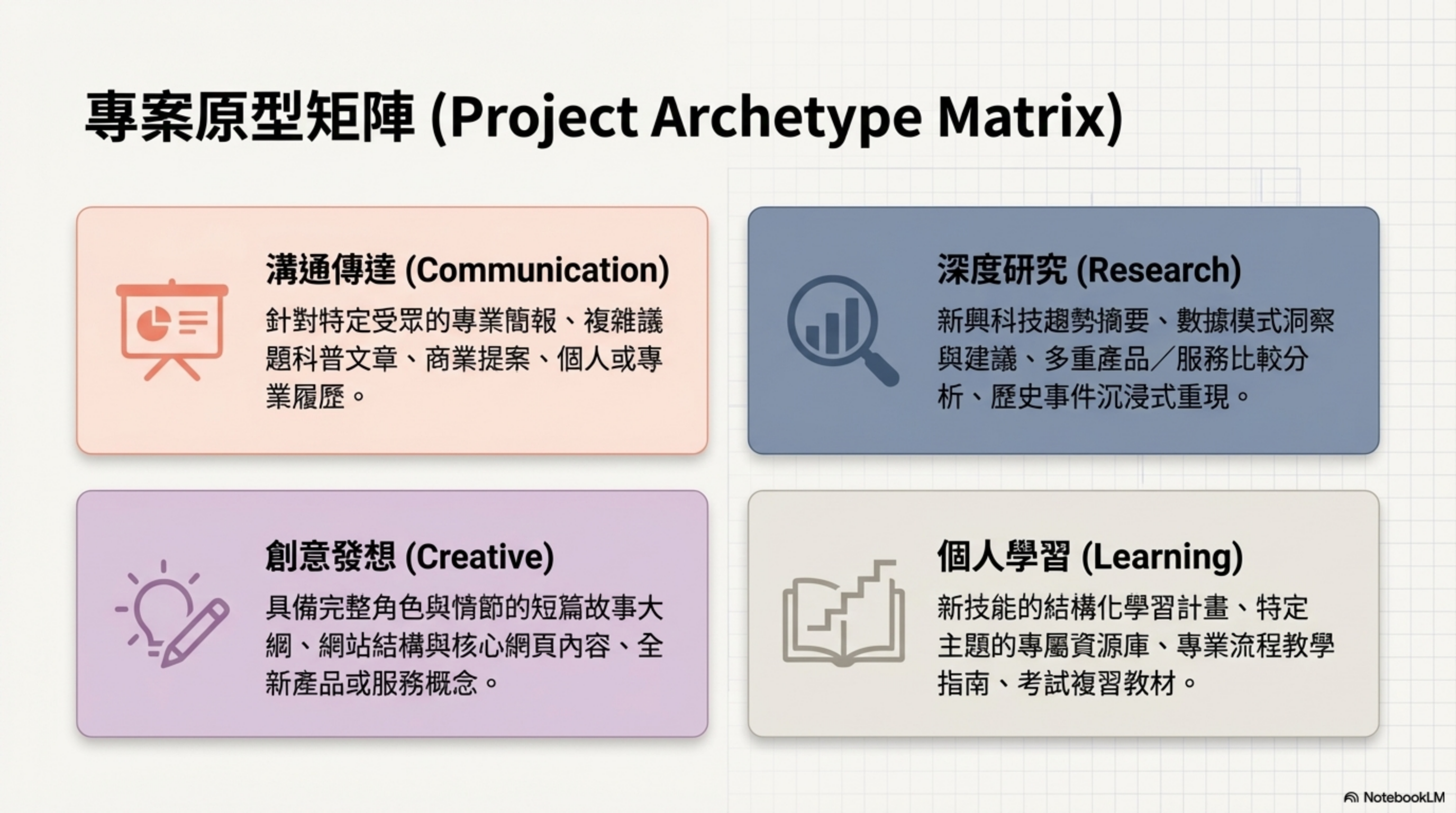 專案原型矩陣 (Project Archetype Matrix)

溝通傳達 (Communication)

針對特定受眾的專業簡報、複雜議題科普文章、商業提案、個人或專業履歷。

深度研究 (Research)

新興科技趨勢摘要、數據模式洞察與建議、多重產品／服務比較分析、歷史事件沉浸式重現。

創意發想 (Creative)

具備完整角色與情節的短篇故事大綱、網站結構與核心網頁內容、全新產品或服務概念。

個人學習 (Learning)

新技能的結構化學習計畫、特定主題的專屬資源庫、專業流程教學指南、考試複習教材。

NotebookLM